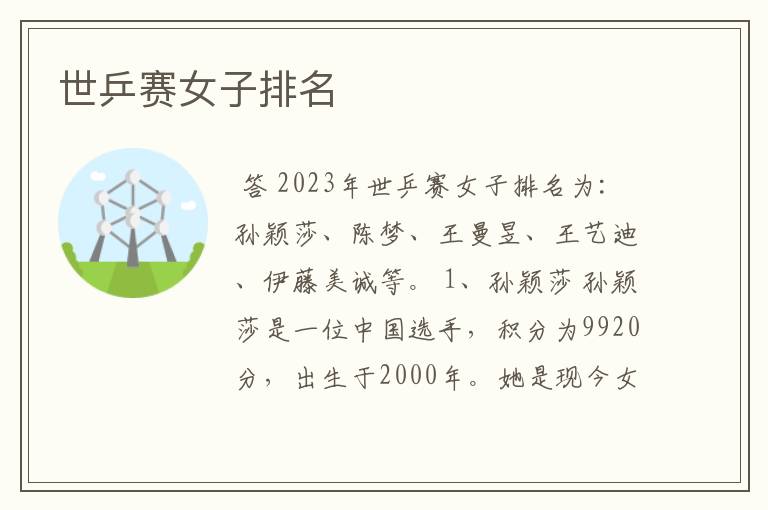 世乒赛女子排名

答 2023年世乒赛女子排名为：孙颖莎、陈梦、王曼昱、王艺迪、伊藤美诚等。1、孙颖莎 孙颖莎是一位中国选手，积分为9920分，出生于2000年。她是现今女